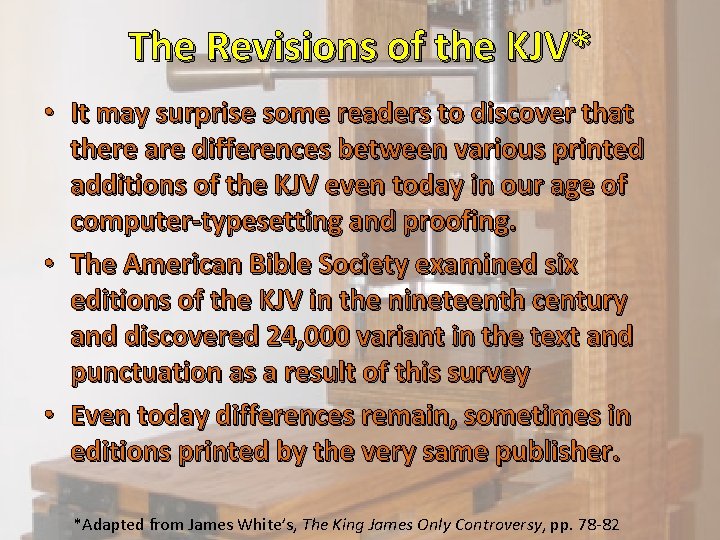 The Revisions of the KJV*

• It may surprise some readers to discover that there are differences between various printed additions of the KJV even today in our age of computer-typesetting and proofing.
• The American Bible Society examined six editions of the KJV in the nineteenth century and discovered 24,000 variant in the text and punctuation as a result of this survey
• Even today differences remain, sometimes in editions printed by the very same publisher.

*Adapted from James White's, The King James Only Controversy, pp. 78-82